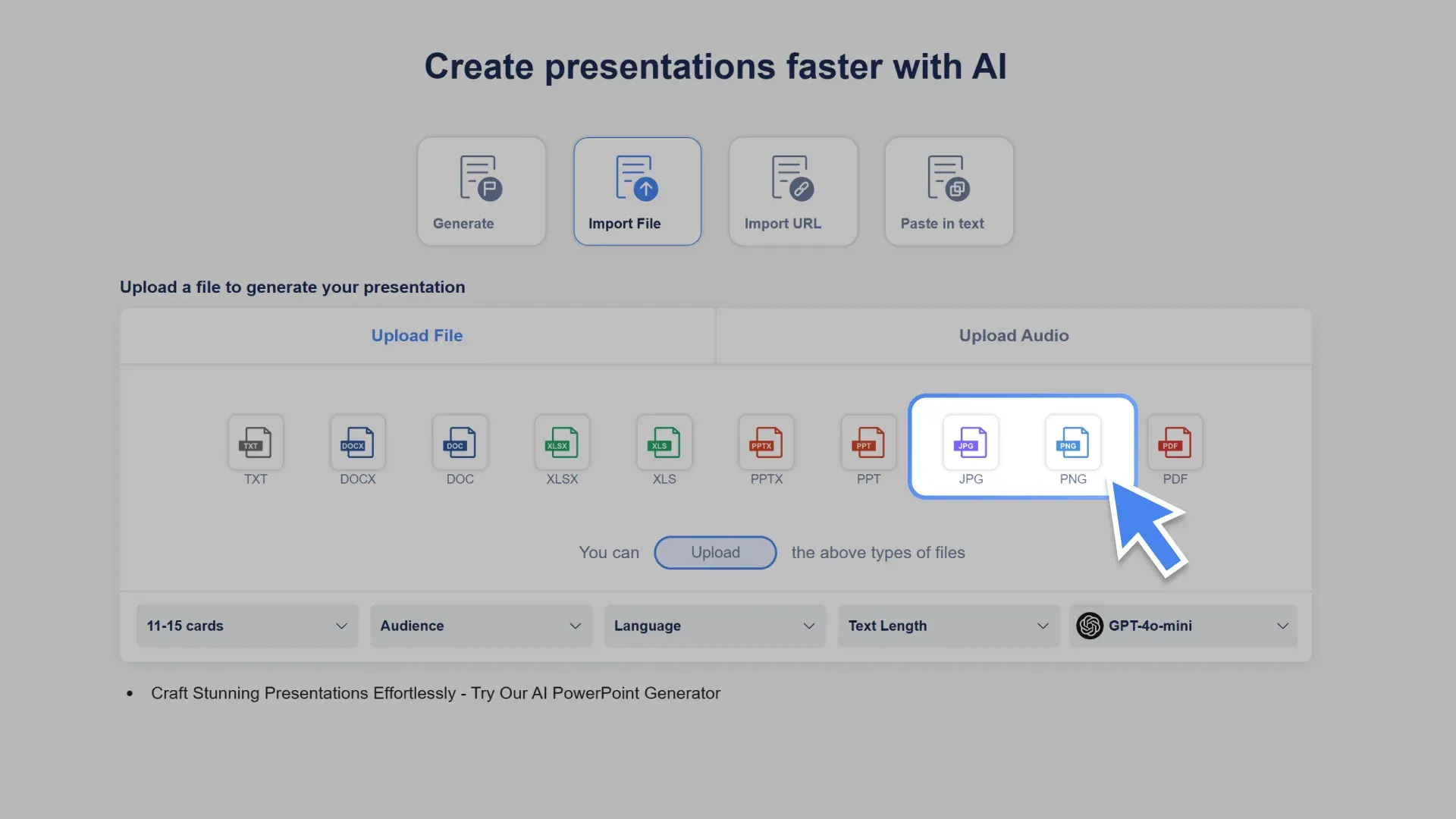 Create presentations faster with AI

Generate

Import File

Import URL

Paste in text

Upload a file to generate your presentation

Upload File

Upload Audio

TXT
TXT

DOCX
DOCX

DOC
DOC

XLSX
XLSX

XLS
XLS

PPTX
PPTX

PPT
PPT

JPG
JPG

PNG
PNG

PDF
PDF

You can Upload the above types of files

11-15 cards

Audience

Language

Text Length

GPT-4o-mini

• Craft Stunning Presentations Effortlessly - Try Our AI PowerPoint Generator